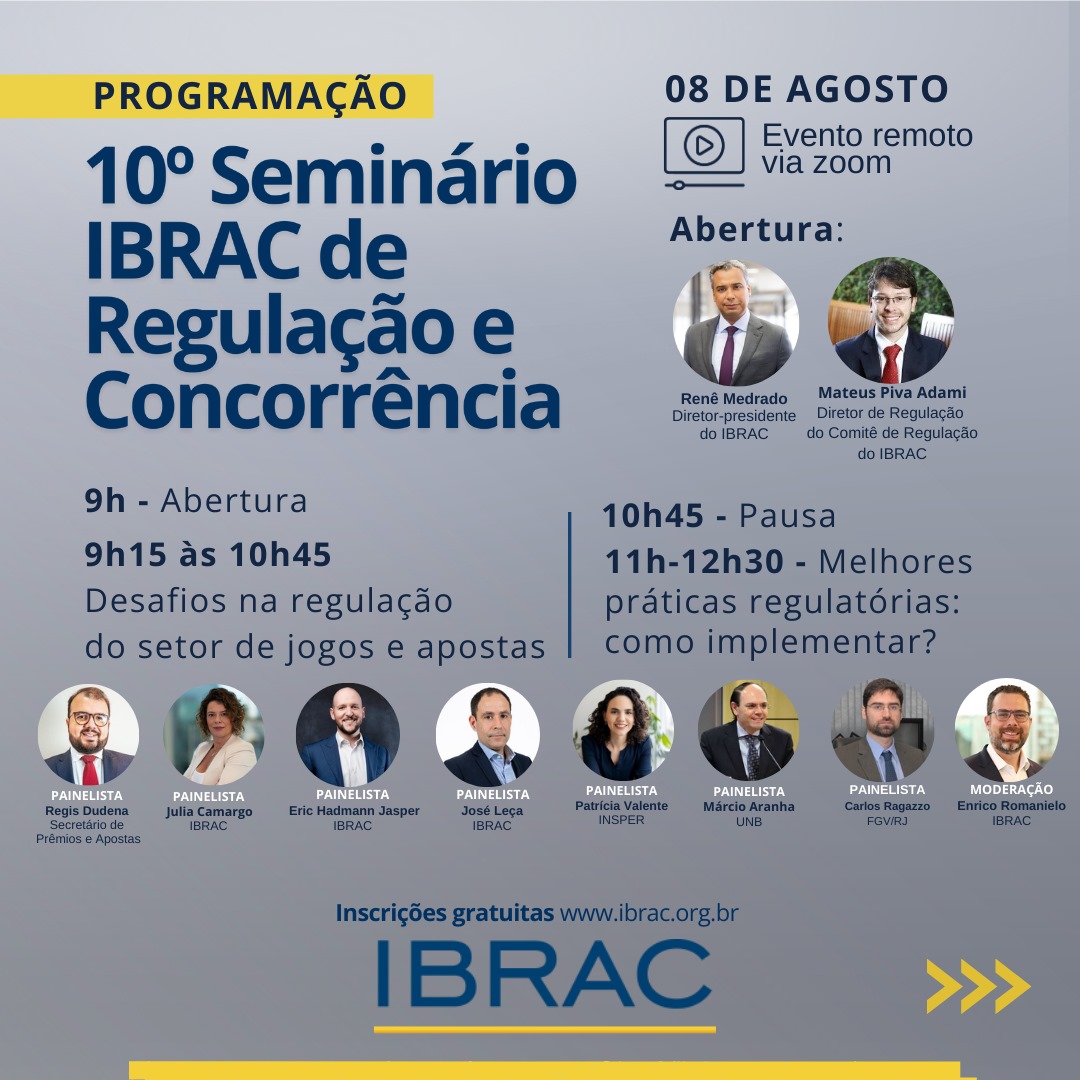 PROGRAMAÇÃO

10º Seminário IBRAC de Regulação e Concorrência

08 DE AGOSTO

Evento remoto via zoom

Abertura:

Renê Medrado
Diretor-presidente do IBRAC

Mateus Piva Adami
Diretor de Regulação do Comitê de Regulação do IBRAC

9h - Abertura

9h15 às 10h45
Desafios na regulação do setor de jogos e apostas

10h45 - Pausa

11h-12h30 - Melhores práticas regulatórias: como implementar?

PAINELISTA
Regis Dudena
Secretário de Prêmios e Apostas

PAINELISTA
Julia Camargo
IBRAC

PAINELISTA
Eric Hadmann Jasper
IBRAC

PAINELISTA
José Leça
IBRAC

PAINELISTA
Patrícia Valente
INSPER

PAINELISTA
Márcio Aranha
UNB

PAINELISTA
Carlos Ragazzo
FGV/RJ

MODERAÇÃO
Enrico Romanielo
IBRAC

Inscrições gratuitas www.ibrac.org.br

IBRAC